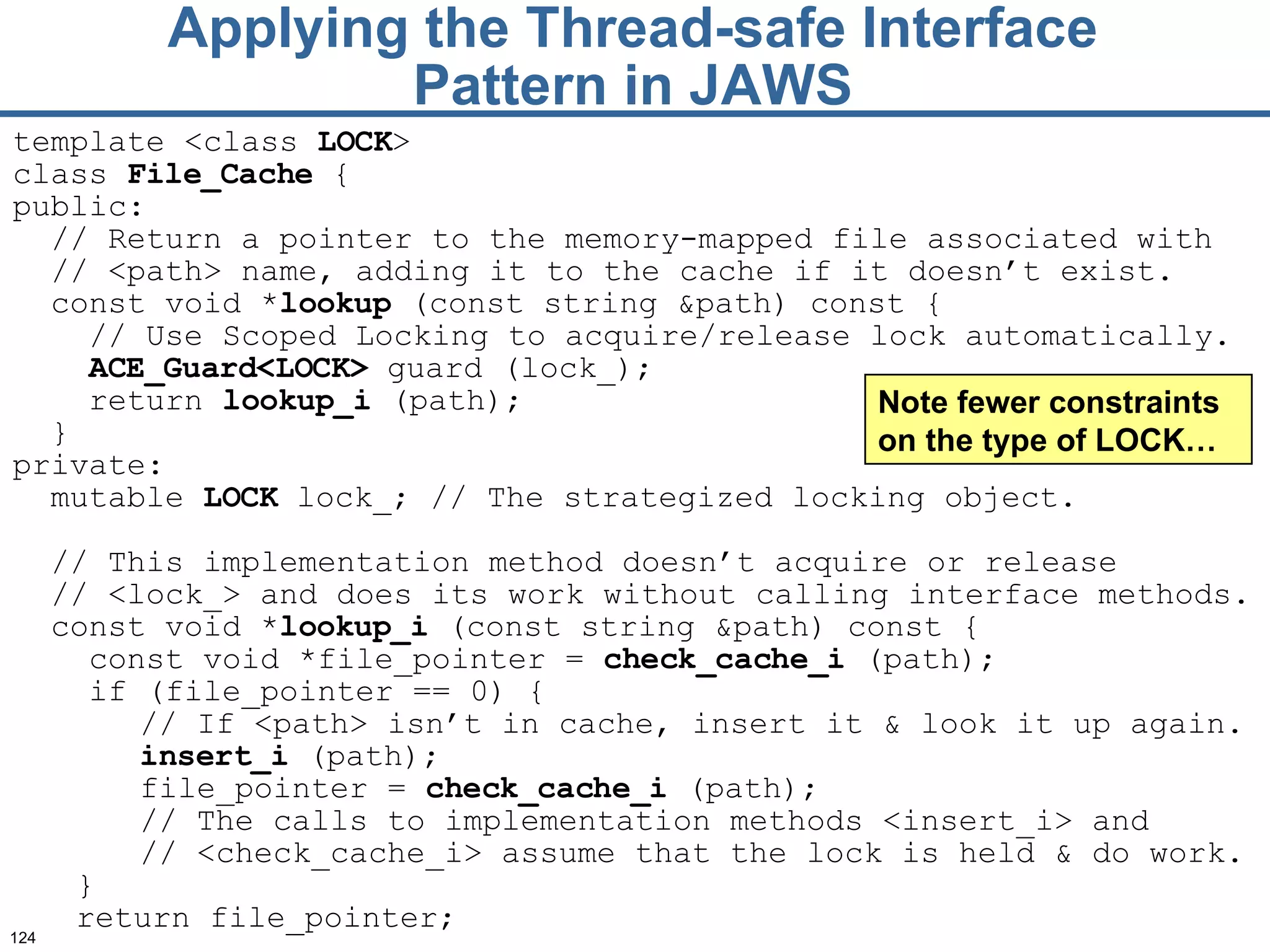 Applying the Thread-safe Interface Pattern in JAWS

template <class LOCK>
class File_Cache {
public:
  // Return a pointer to the memory-mapped file associated with
  // <path> name, adding it to the cache if it doesn’t exist.
  const void *lookup (const string &path) const {
    // Use Scoped Locking to acquire/release lock automatically.
    ACE_Guard<LOCK> guard (lock_);
    return lookup_i (path);
  }
private:
  mutable LOCK lock_; // The strategized locking object.

  // This implementation method doesn’t acquire or release
  // <lock_> and does its work without calling interface methods.
  const void *lookup_i (const string &path) const {
    const void *file_pointer = check_cache_i (path);
    if (file_pointer == 0) {
      // If <path> isn’t in cache, insert it & look it up again.
      insert_i (path);
      file_pointer = check_cache_i (path);
      // The calls to implementation methods <insert_i> and
      // <check_cache_i> assume that the lock is held & do work.
    }
    return file_pointer;

Note fewer constraints on the type of LOCK…

124